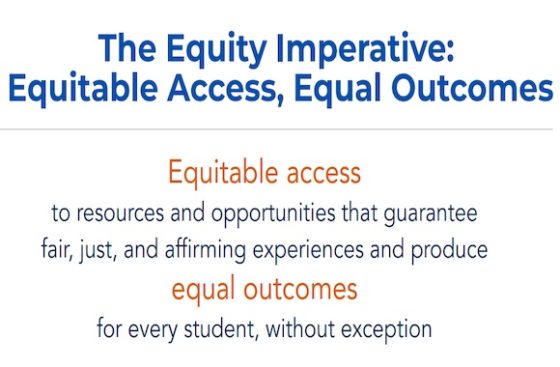 The Equity Imperative: Equitable Access, Equal Outcomes

Equitable access
to resources and opportunities that guarantee fair, just, and affirming experiences and produce
equal outcomes
for every student, without exception